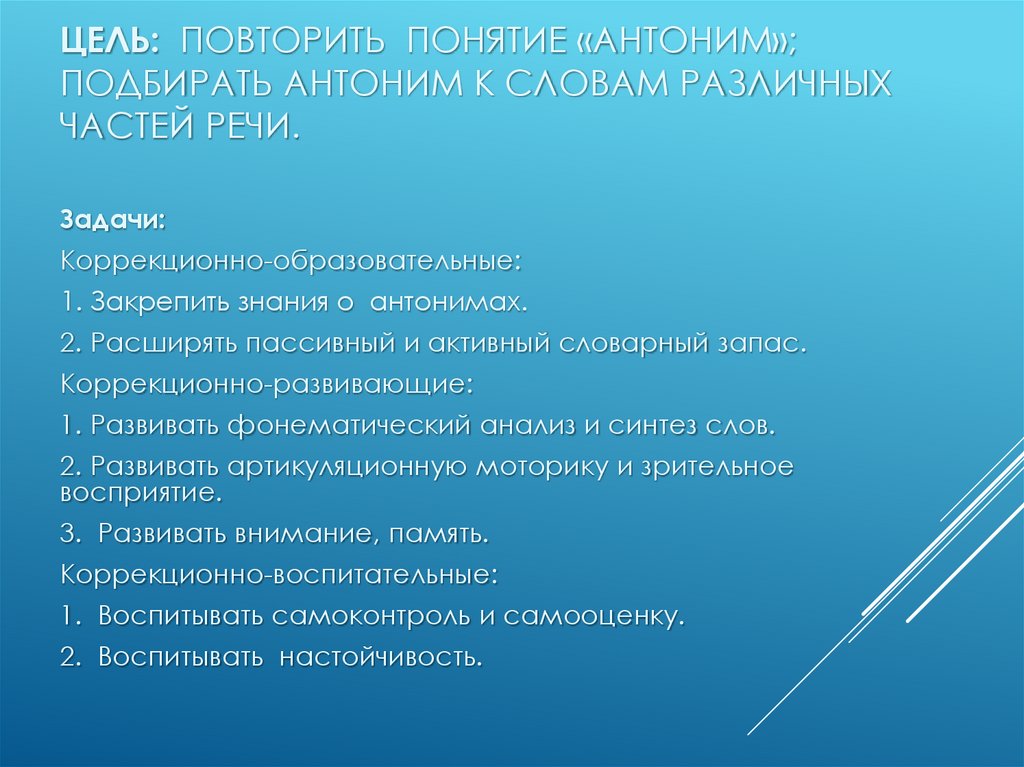 ЦЕЛЬ: ПОВТОРИТЬ ПОНЯТИЕ «АНТОНИМ»; ПОДБИРАТЬ АНТОНИМ К СЛОВАМ РАЗЛИЧНЫХ ЧАСТЕЙ РЕЧИ.

Задачи:

Коррекционно-образовательные:

1. Закрепить знания о антонимах.

2. Расширять пассивный и активный словарный запас.

Коррекционно-развивающие:

1. Развивать фонематический анализ и синтез слов.

2. Развивать артикуляционную моторику и зрительное восприятие.

3. Развивать внимание, память.

Коррекционно-воспитательные:

1. Воспитывать самоконтроль и самооценку.

2. Воспитывать настойчивость.